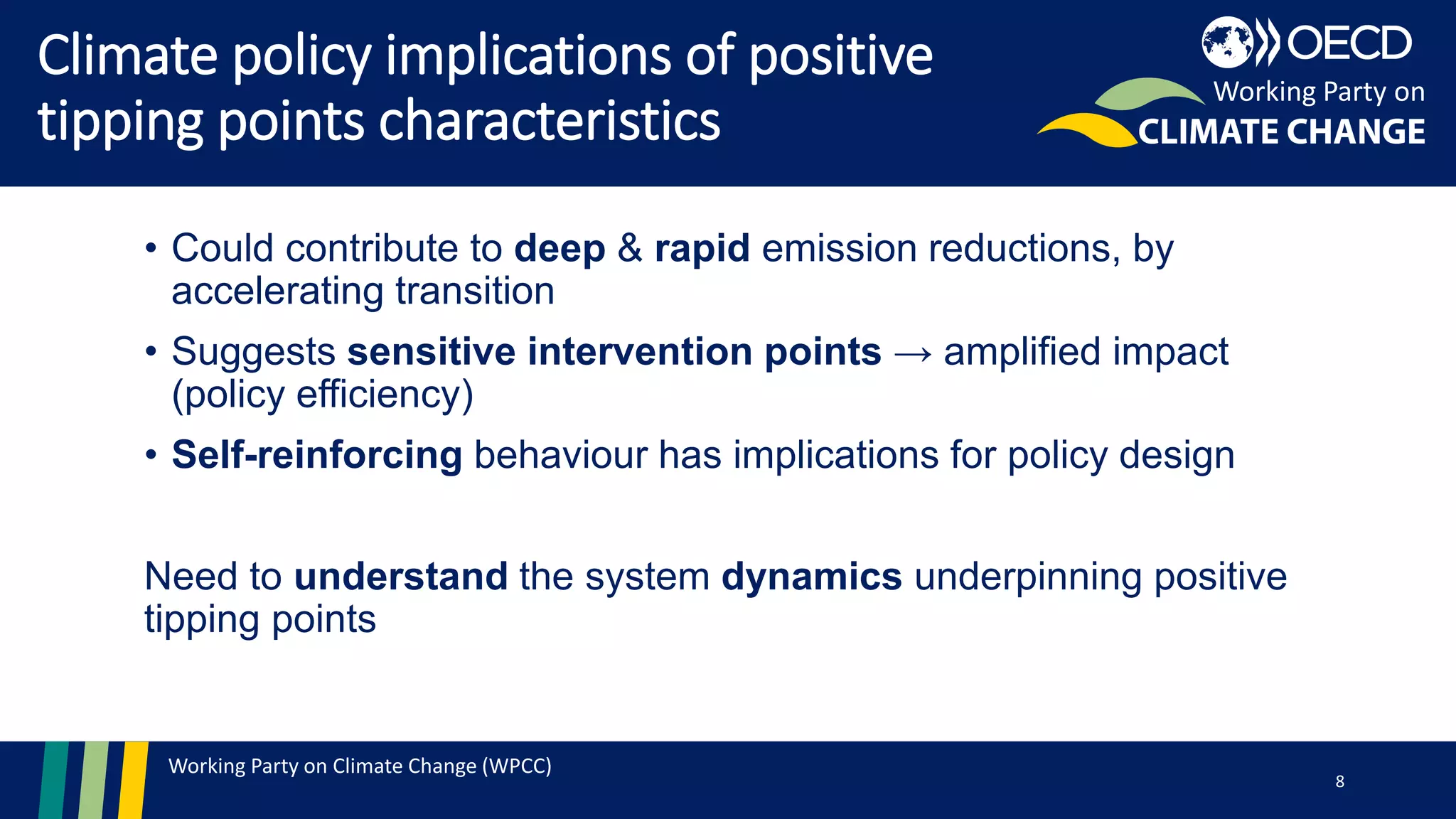 Climate policy implications of positive tipping points characteristics

OECD
Working Party on
CLIMATE CHANGE

• Could contribute to deep & rapid emission reductions, by accelerating transition
• Suggests sensitive intervention points → amplified impact (policy efficiency)
• Self-reinforcing behaviour has implications for policy design

Need to understand the system dynamics underpinning positive tipping points

Working Party on Climate Change (WPCC)

8